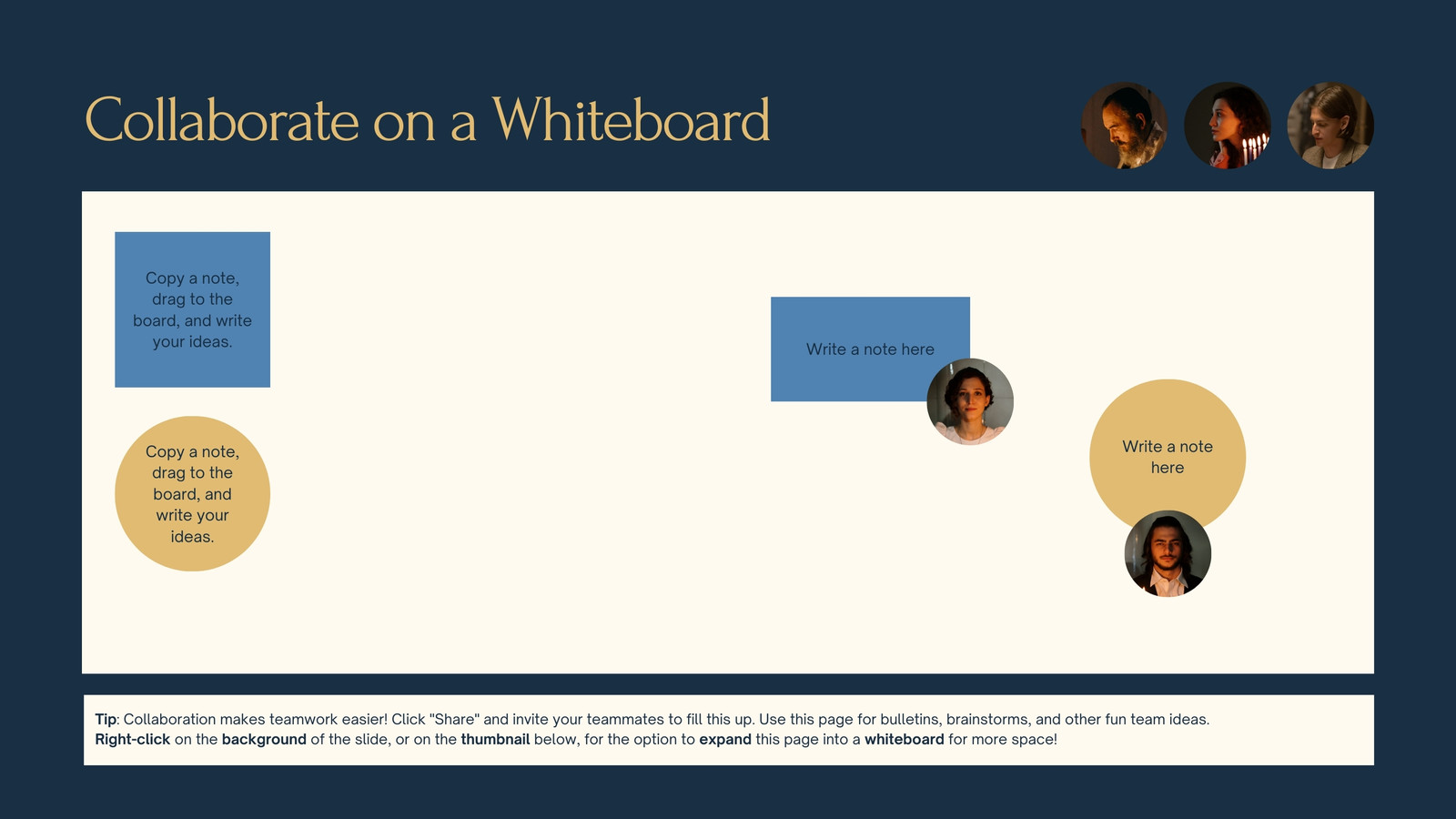 Collaborate on a Whiteboard

Copy a note, drag to the board, and write your ideas.

Copy a note, drag to the board, and write your ideas.

Write a note here

Write a note here

Tip: Collaboration makes teamwork easier! Click "Share" and invite your teammates to fill this up. Use this page for bulletins, brainstorms, and other fun team ideas.
Right-click on the background of the slide, or on the thumbnail below, for the option to expand this page into a whiteboard for more space!